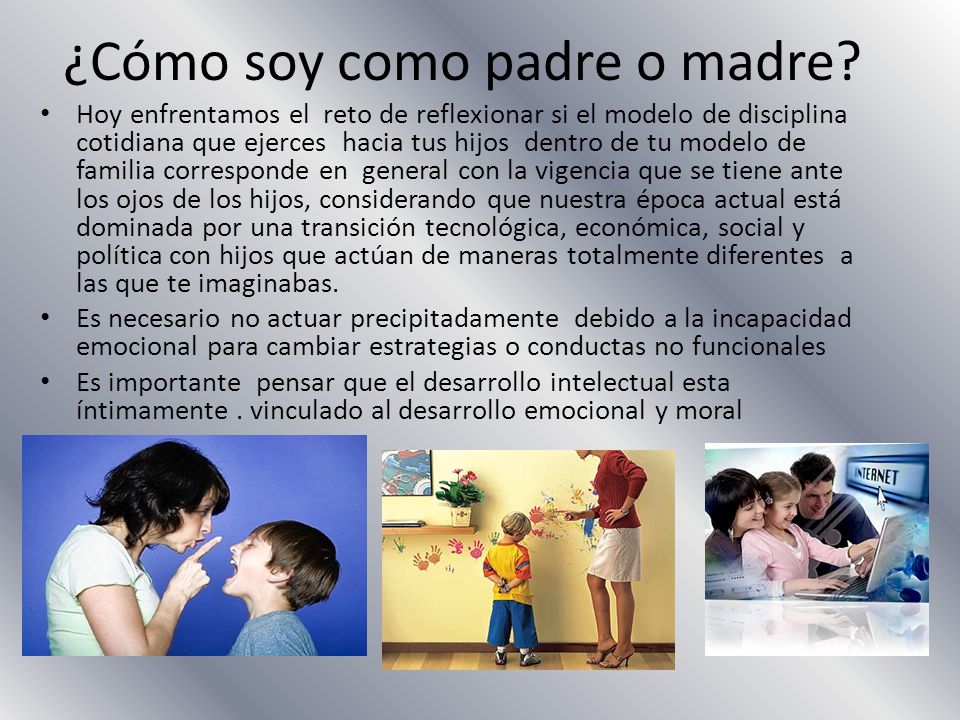 ¿Cómo soy como padre o madre?

• Hoy enfrentamos el reto de reflexionar si el modelo de disciplina cotidiana que ejerces hacia tus hijos dentro de tu modelo de familia corresponde en general con la vigencia que se tiene ante los ojos de los hijos, considerando que nuestra época actual está dominada por una transición tecnológica, económica, social y política con hijos que actúan de maneras totalmente diferentes a las que te imaginabas.

• Es necesario no actuar precipitadamente debido a la incapacidad emocional para cambiar estrategias o conductas no funcionales

• Es importante pensar que el desarrollo intelectual esta íntimamente . vinculado al desarrollo emocional y moral

INTERNET